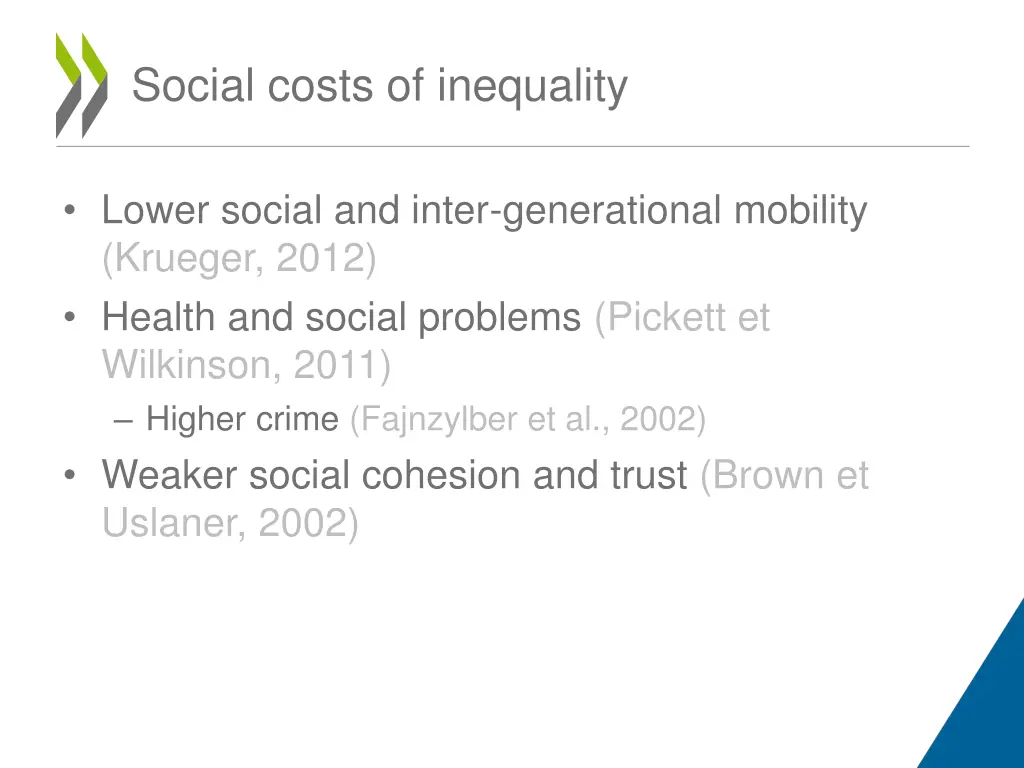 Social costs of inequality

• Lower social and inter-generational mobility (Krueger, 2012)
• Health and social problems (Pickett et Wilkinson, 2011)
– Higher crime (Fajnzylber et al., 2002)
• Weaker social cohesion and trust (Brown et Uslaner, 2002)